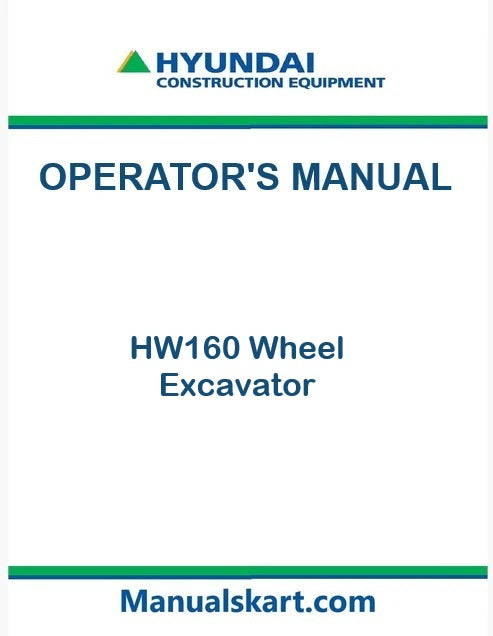 HYUNDAI
CONSTRUCTION EQUIPMENT

OPERATOR'S MANUAL

HW160 Wheel
Excavator

Manualskart.com